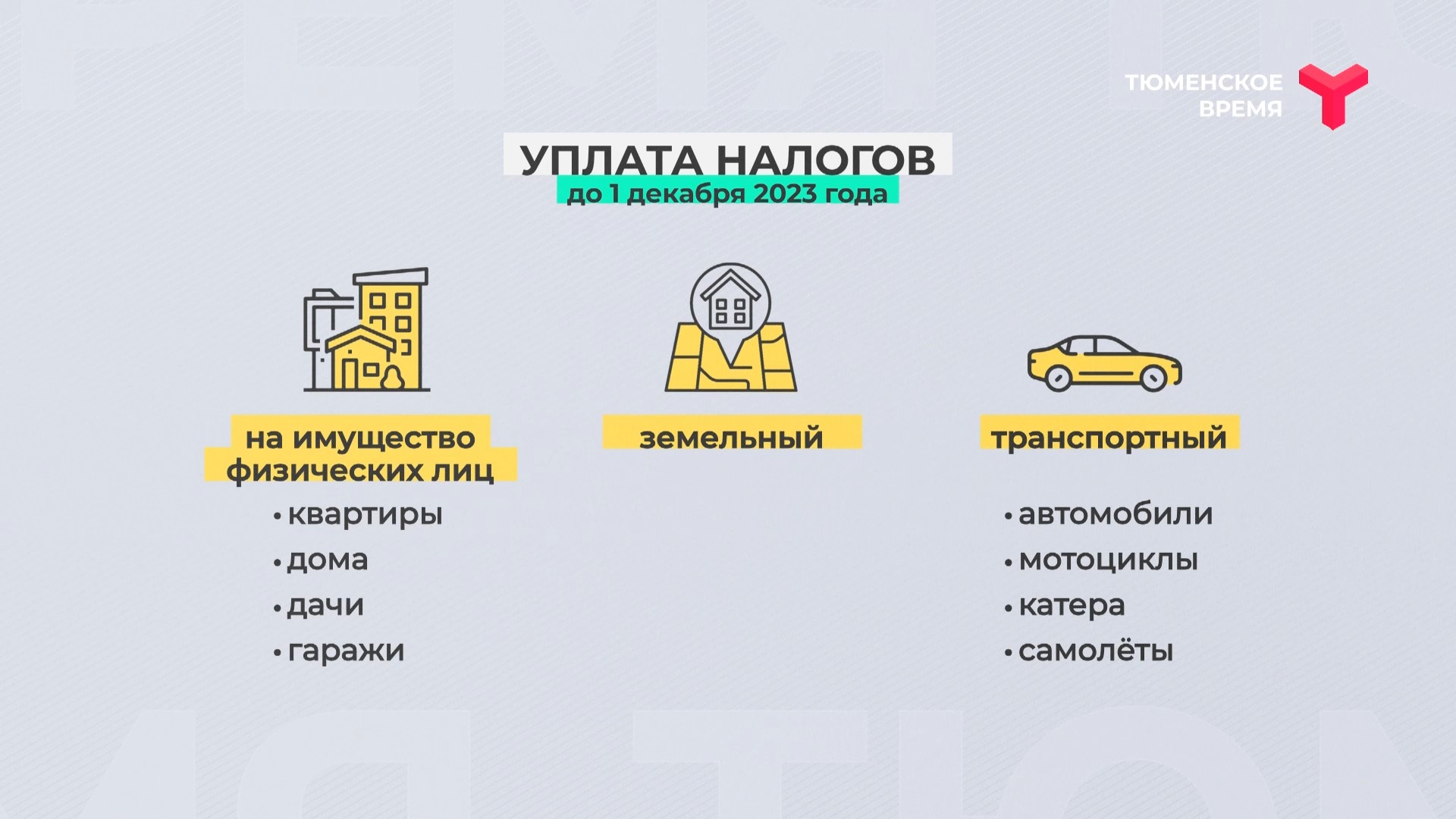 ТЮМЕНСКОЕ ВРЕМЯ

УПЛАТА НАЛОГОВ
до 1 декабря 2023 года

на имущество физических лиц
• квартиры
• дома
• дачи
• гаражи

земельный

транспортный
• автомобили
• мотоциклы
• катера
• самолёты